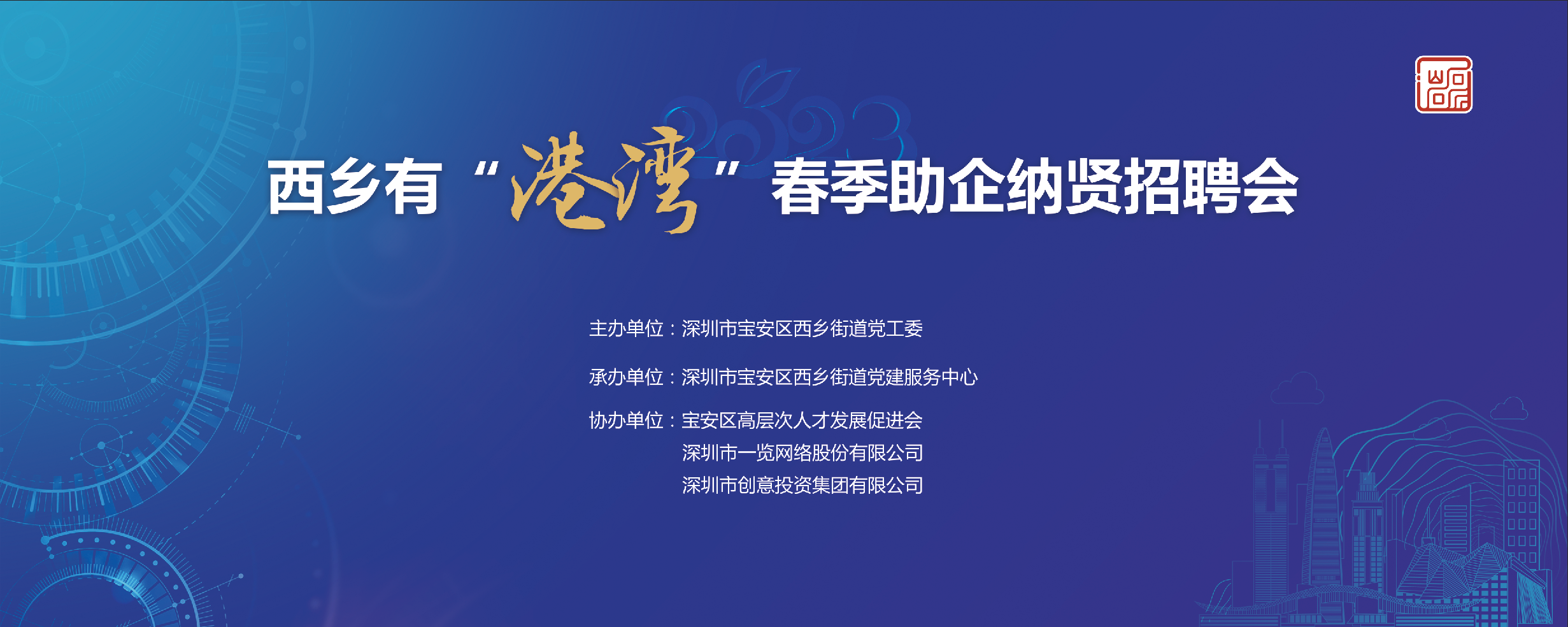 2023

西乡有“港湾”春季助企纳贤招聘会

主办单位：深圳市宝安区西乡街道党工委

承办单位：深圳市宝安区西乡街道党建服务中心

协办单位：宝安区高层次人才发展促进会
深圳市一览网络股份有限公司
深圳市创意投资集团有限公司